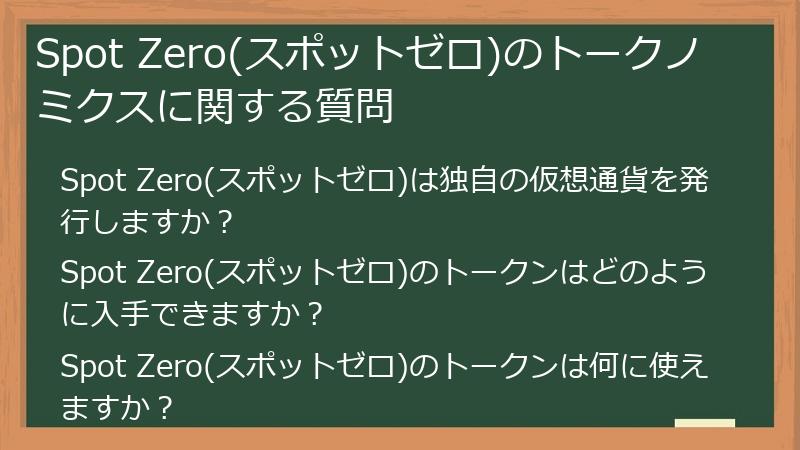 Spot Zero(スポットゼロ)のトークノミクスに関する質問

Spot Zero(スポットゼロ)は独自の仮想通貨を発行しますか？

Spot Zero(スポットゼロ)のトークンはどのように入手できますか？

Spot Zero(スポットゼロ)のトークンは何に使えますか？